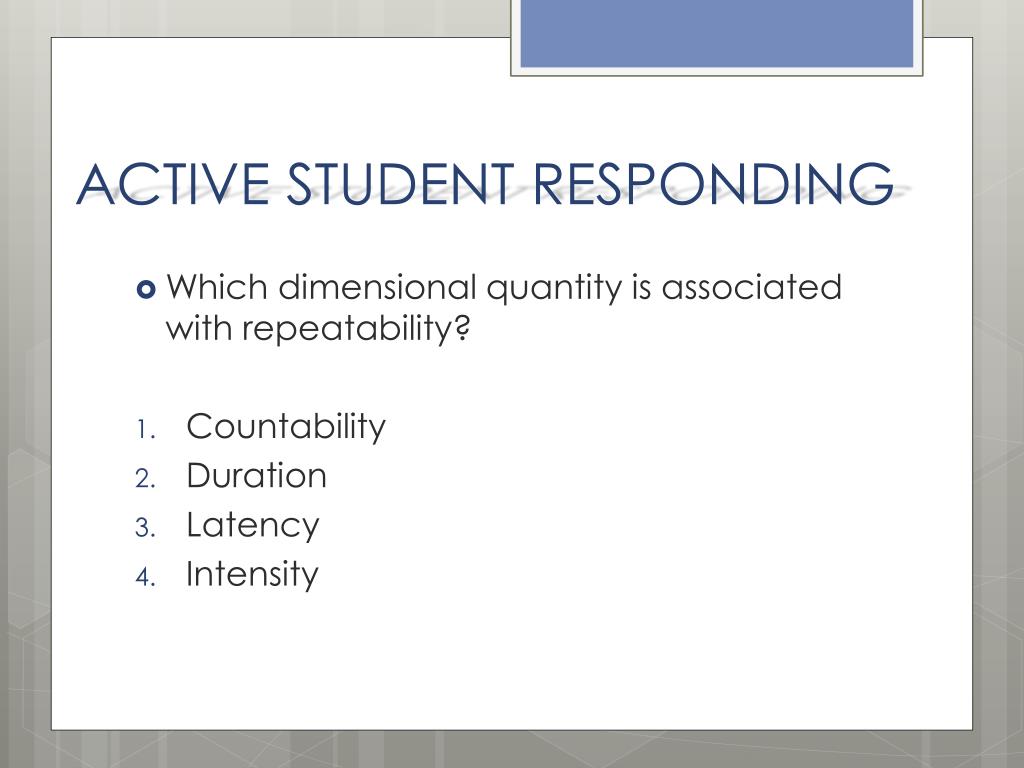 ACTIVE STUDENT RESPONDING

Which dimensional quantity is associated with repeatability?

1. Countability
2. Duration
3. Latency
4. Intensity